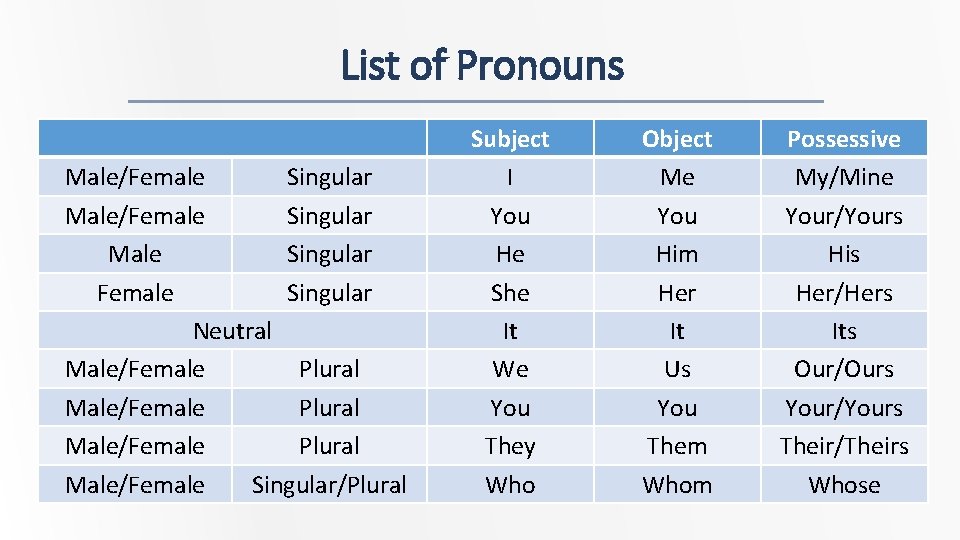 List of Pronouns

| | | Subject | Object | Possessive |
|---|---|---|---|---|
| Male/Female | Singular | I | Me | My/Mine |
| Male/Female | Singular | You | You | Your/Yours |
| Male | Singular | He | Him | His |
| Female | Singular | She | Her | Her/Hers |
| Neutral | | It | It | Its |
| Male/Female | Plural | We | Us | Our/Ours |
| Male/Female | Plural | You | You | Your/Yours |
| Male/Female | Plural | They | Them | Their/Theirs |
| Male/Female | Singular/Plural | Who | Whom | Whose |